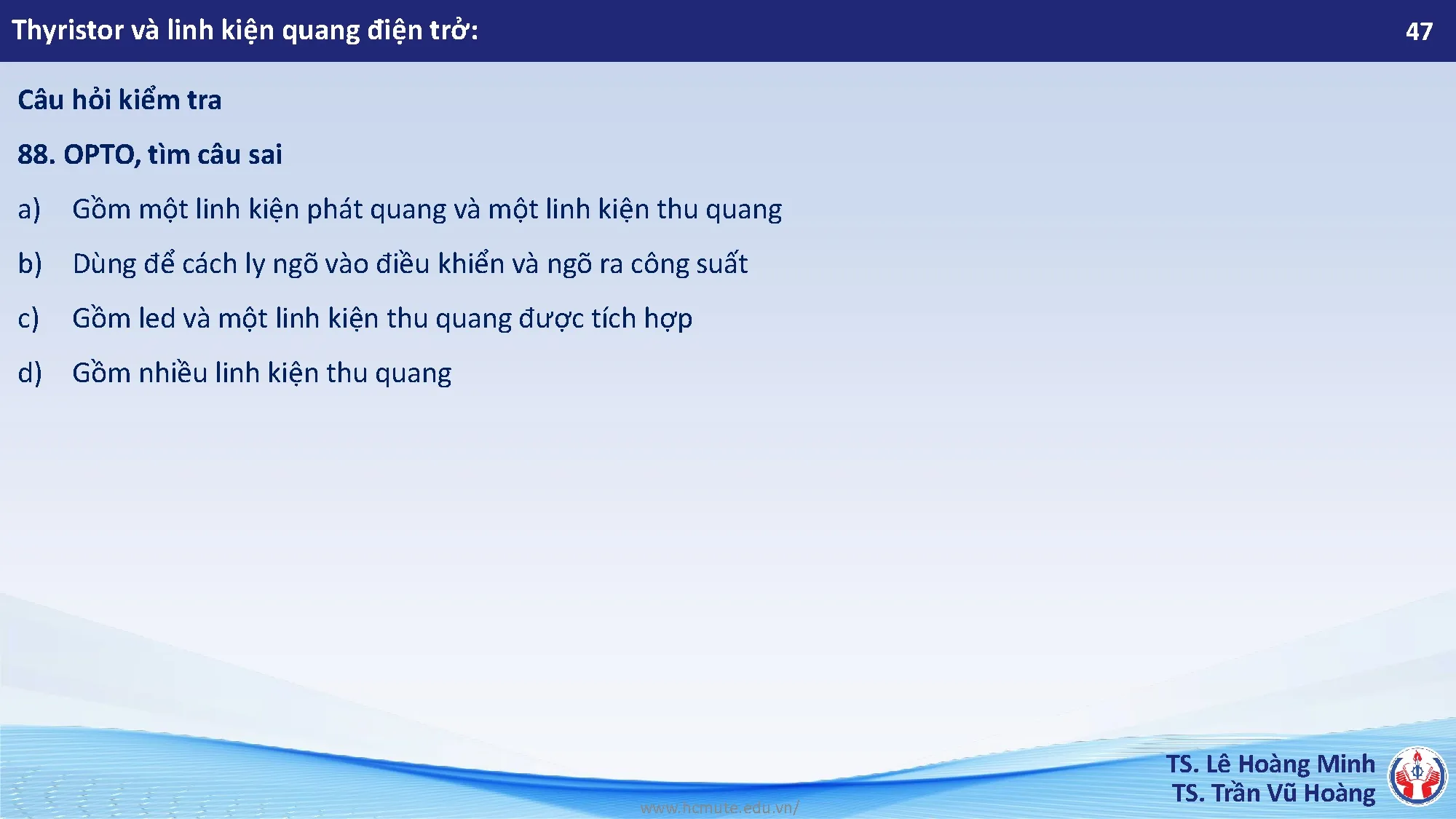 Thyristor và linh kiện quang điện trở:

47

Câu hỏi kiểm tra

88. OPTO, tìm câu sai

a) Gồm một linh kiện phát quang và một linh kiện thu quang

b) Dùng để cách ly ngõ vào điều khiển và ngõ ra công suất

c) Gồm led và một linh kiện thu quang được tích hợp

d) Gồm nhiều linh kiện thu quang

www.hcmute.edu.vn/

TS. Lê Hoàng Minh
TS. Trần Vũ Hoàng